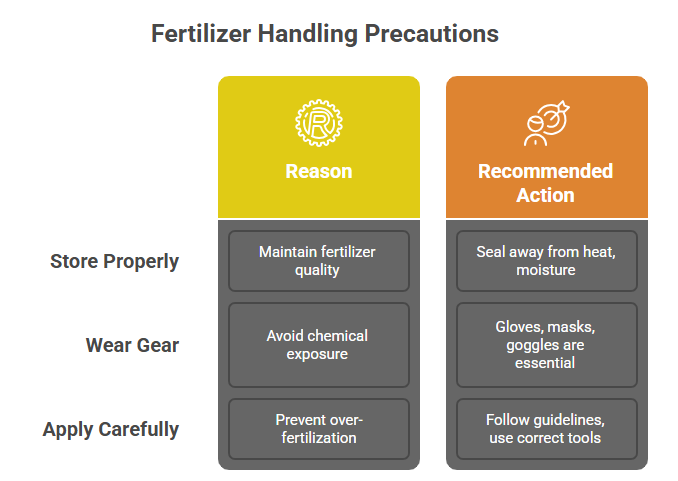 Fertilizer Handling Precautions

|  | Reason | Recommended Action |
|---|---|---|
| Store Properly | Maintain fertilizer quality | Seal away from heat, moisture |
| Wear Gear | Avoid chemical exposure | Gloves, masks, goggles are essential |
| Apply Carefully | Prevent over-fertilization | Follow guidelines, use correct tools |